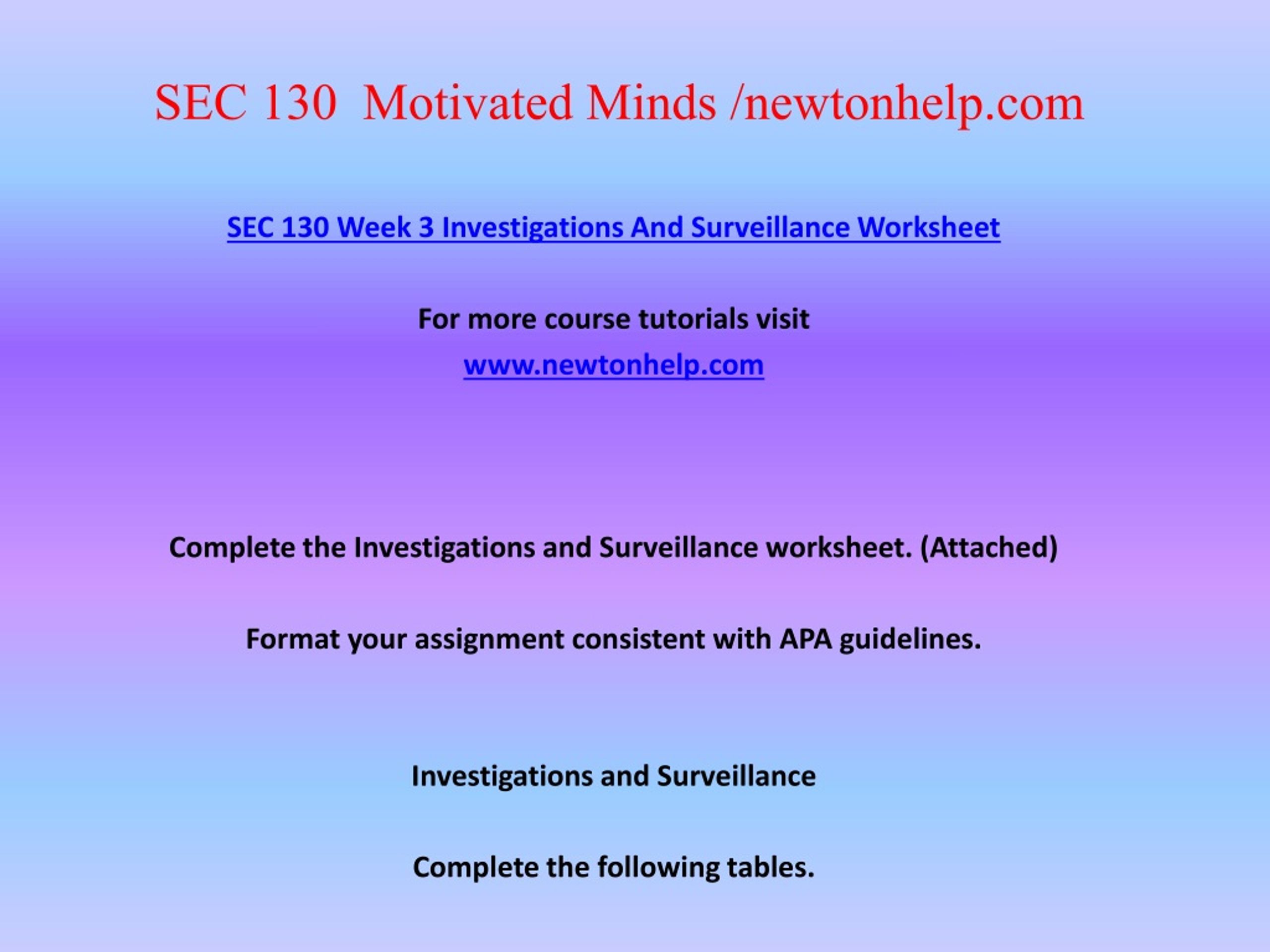 SEC 130 Motivated Minds /newtonhelp.com

SEC 130 Week 3 Investigations And Surveillance Worksheet

For more course tutorials visit
www.newtonhelp.com

Complete the Investigations and Surveillance worksheet. (Attached)

Format your assignment consistent with APA guidelines.

Investigations and Surveillance

Complete the following tables.